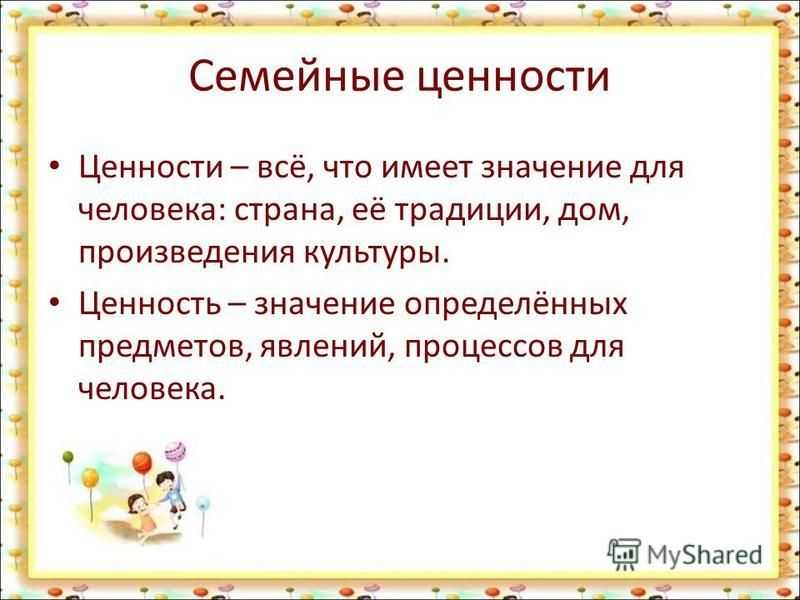 Семейные ценности

• Ценности – всё, что имеет значение для человека: страна, её традиции, дом, произведения культуры.

• Ценность – значение определённых предметов, явлений, процессов для человека.

MyShared